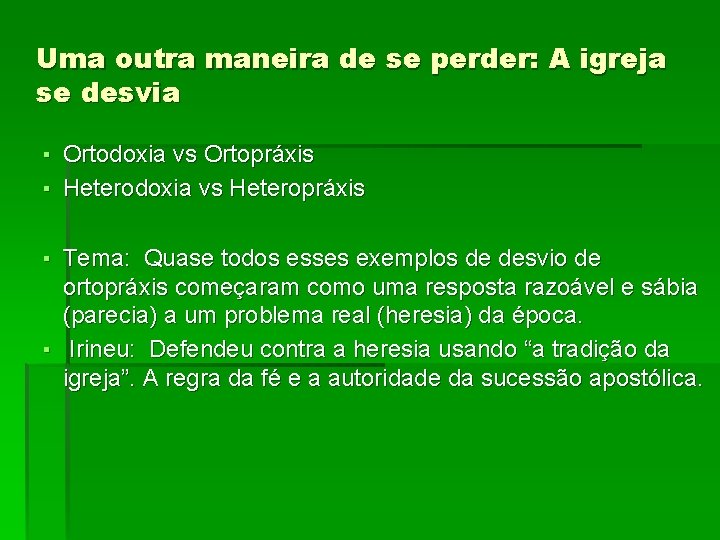 Uma outra maneira de se perder: A igreja se desvia

▪ Ortodoxia vs Ortopráxis
▪ Heterodoxia vs Heteropráxis

▪ Tema:  Quase todos esses exemplos de desvio de ortopráxis começaram como uma resposta razoável e sábia (parecia) a um problema real (heresia) da época.
▪ Irineu:  Defendeu contra a heresia usando “a tradição da igreja”. A regra da fé e a autoridade da sucessão apostólica.